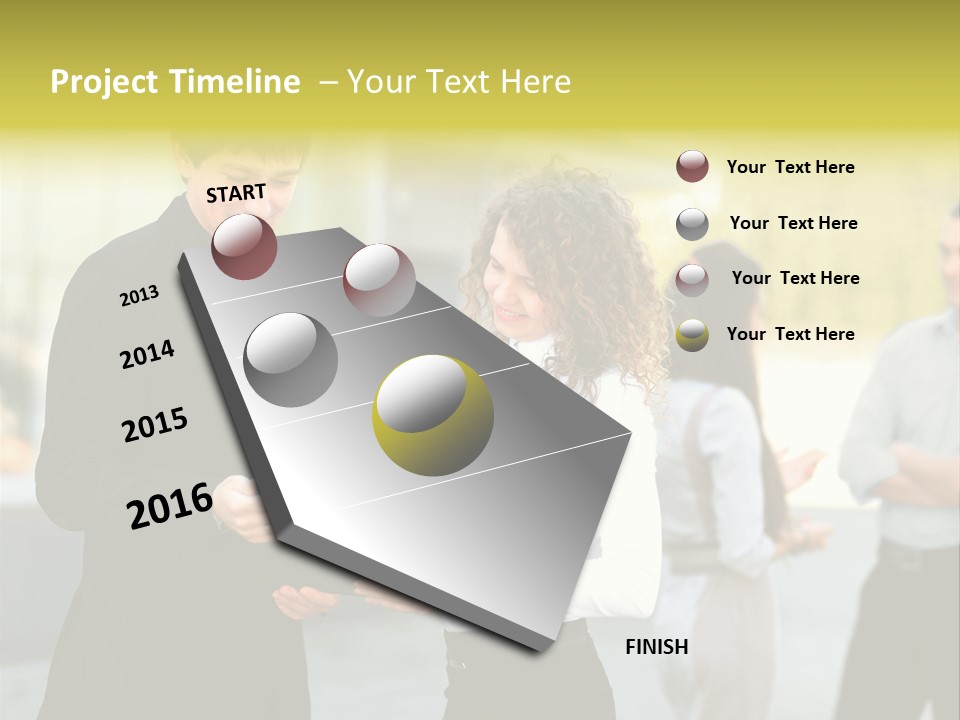 Project Timeline – Your Text Here

START

2013

2014

2015

2016

FINISH

Your Text Here

Your Text Here

Your Text Here

Your Text Here